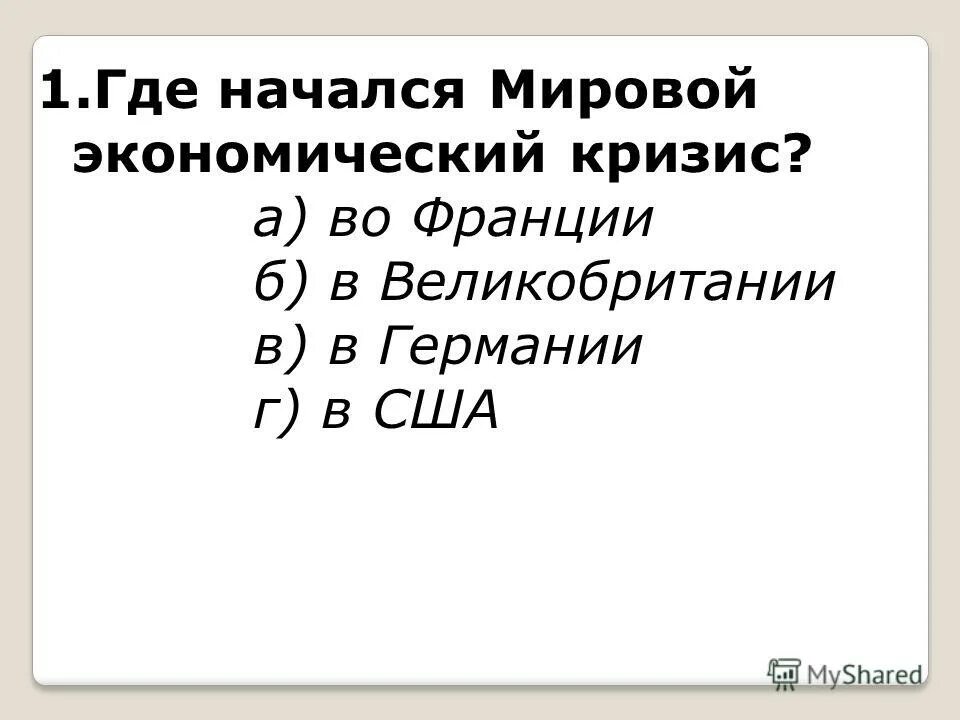 1.Где начался Мировой экономический кризис?
а) во Франции
б) в Великобритании
в) в Германии
г) в США

MyShared